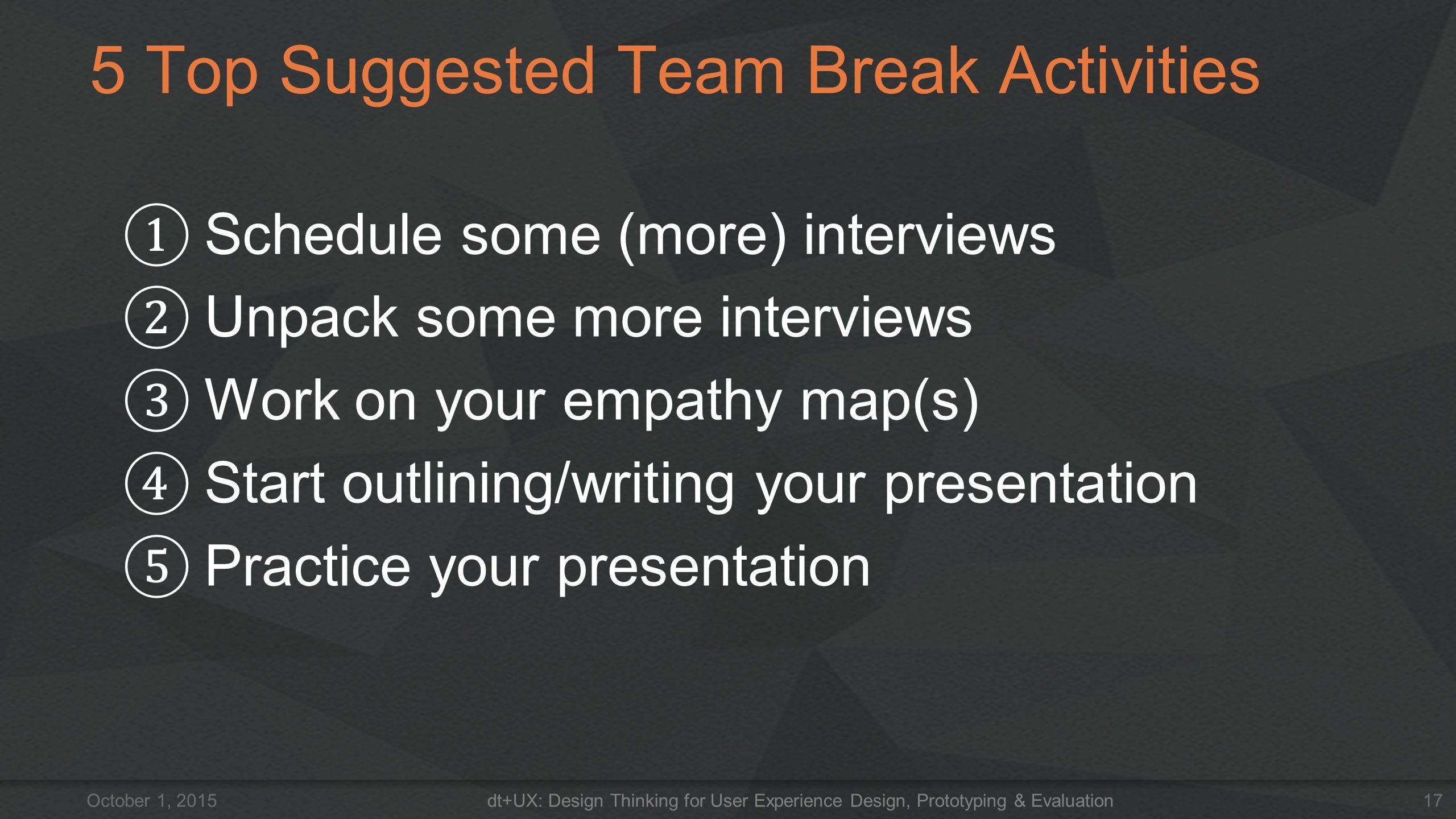 5 Top Suggested Team Break Activities

① Schedule some (more) interviews
② Unpack some more interviews
③ Work on your empathy map(s)
④ Start outlining/writing your presentation
⑤ Practice your presentation

October 1, 2015 dt+UX: Design Thinking for User Experience Design, Prototyping & Evaluation 17